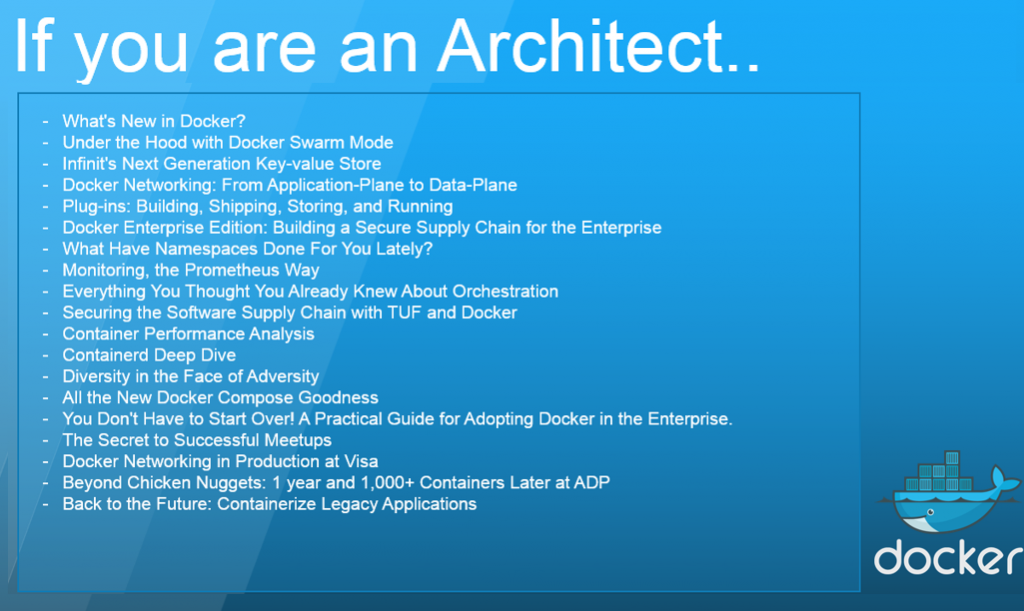 If you are an Architect..

- What's New in Docker?
- Under the Hood with Docker Swarm Mode
- Infinit's Next Generation Key-value Store
- Docker Networking: From Application-Plane to Data-Plane
- Plug-ins: Building, Shipping, Storing, and Running
- Docker Enterprise Edition: Building a Secure Supply Chain for the Enterprise
- What Have Namespaces Done For You Lately?
- Monitoring, the Prometheus Way
- Everything You Thought You Already Knew About Orchestration
- Securing the Software Supply Chain with TUF and Docker
- Container Performance Analysis
- Containerd Deep Dive
- Diversity in the Face of Adversity
- All the New Docker Compose Goodness
- You Don't Have to Start Over! A Practical Guide for Adopting Docker in the Enterprise.
- The Secret to Successful Meetups
- Docker Networking in Production at Visa
- Beyond Chicken Nuggets: 1 year and 1,000+ Containers Later at ADP
- Back to the Future: Containerize Legacy Applications

docker